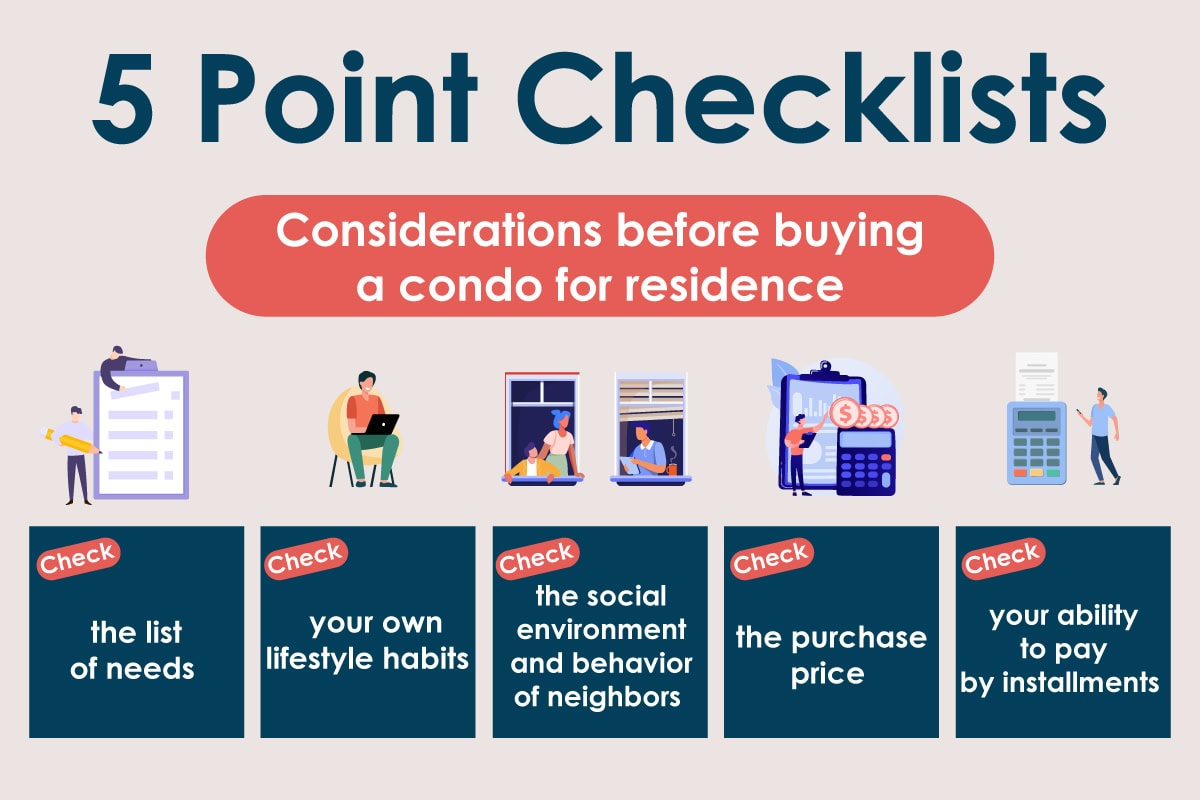 5 Point Checklists

Considerations before buying a condo for residence

Check
the list of needs

Check
your own lifestyle habits

Check
the social environment and behavior of neighbors

Check
the purchase price

Check
your ability to pay by installments